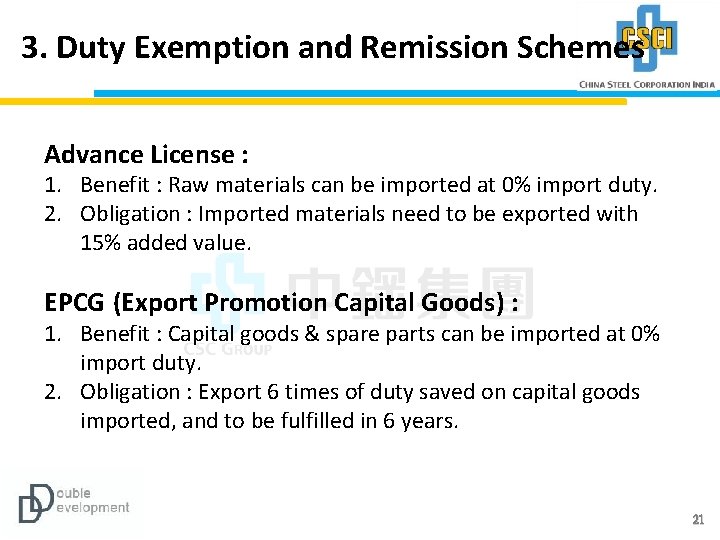 3. Duty Exemption and Remission Schemes

CSCI
CHINA STEEL CORPORATION INDIA

Advance License :
1. Benefit : Raw materials can be imported at 0% import duty.
2. Obligation : Imported materials need to be exported with 15% added value.

中鋼集團
CSC GROUP

EPCG (Export Promotion Capital Goods) :
1. Benefit : Capital goods & spare parts can be imported at 0% import duty.
2. Obligation : Export 6 times of duty saved on capital goods imported, and to be fulfilled in 6 years.

Double Development

21